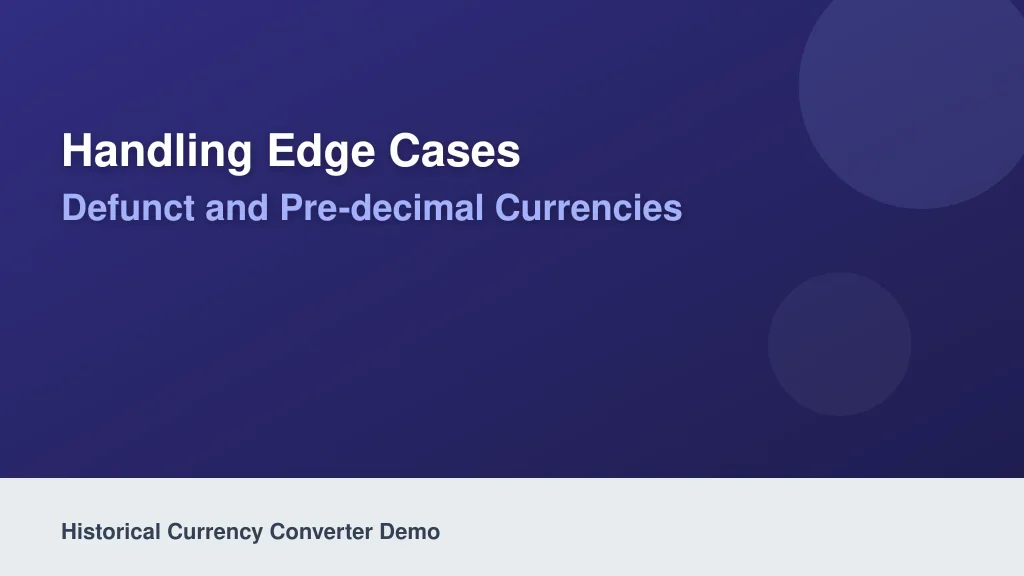 Handling Edge Cases
Defunct and Pre-decimal Currencies

Historical Currency Converter Demo